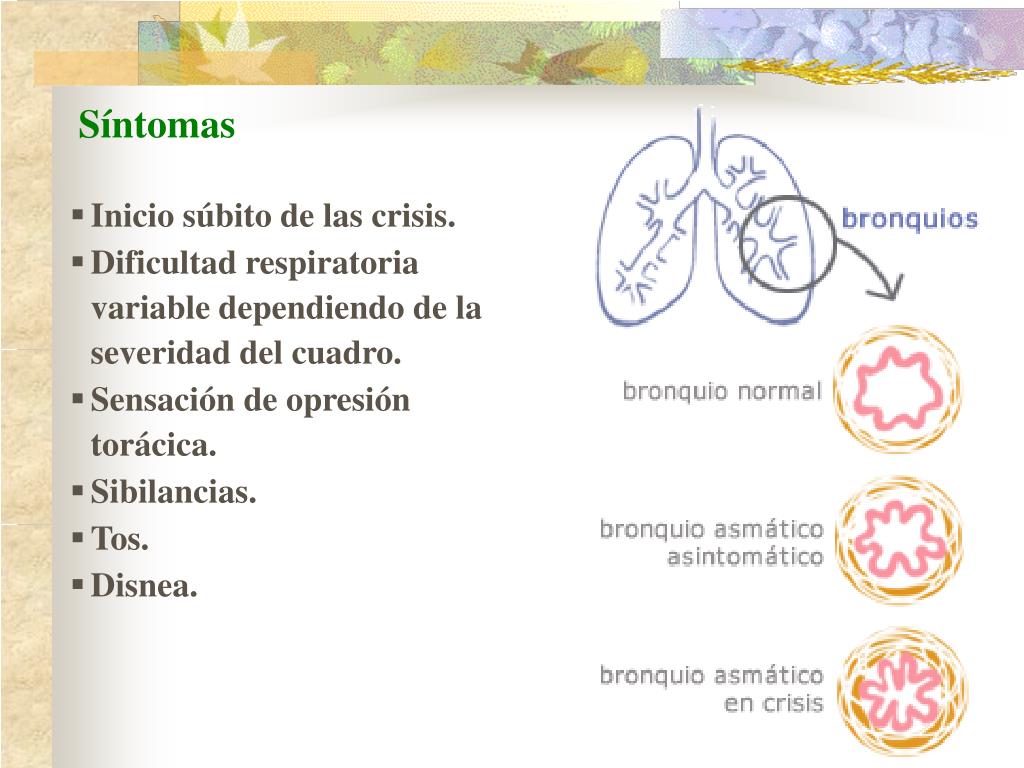 Síntomas

▪ Inicio súbito de las crisis.
▪ Dificultad respiratoria variable dependiendo de la severidad del cuadro.
▪ Sensación de opresión torácica.
▪ Sibilancias.
▪ Tos.
▪ Disnea.

bronquios

bronquio normal

bronquio asmático asintomático

bronquio asmático en crisis